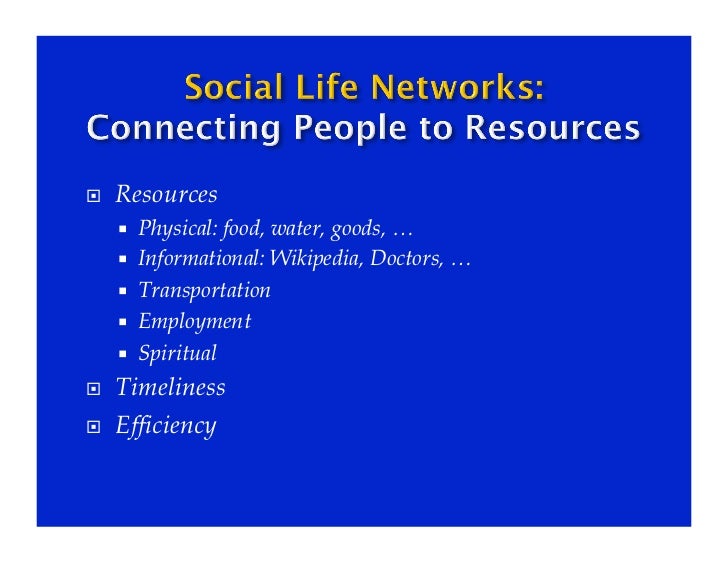 Social Life Networks:
Connecting People to Resources

- Resources
  - Physical: food, water, goods, …
  - Informational: Wikipedia, Doctors, …
  - Transportation
  - Employment
  - Spiritual
- Timeliness
- Efficiency